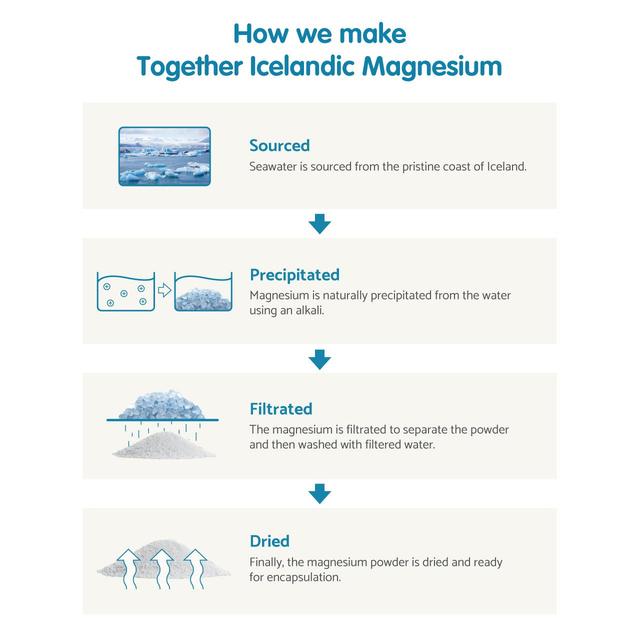 How we make
Together Icelandic Magnesium

Sourced
Seawater is sourced from the pristine coast of Iceland.

Precipitated
Magnesium is naturally precipitated from the water using an alkali.

Filtrated
The magnesium is filtrated to separate the powder and then washed with filtered water.

Dried
Finally, the magnesium powder is dried and ready for encapsulation.